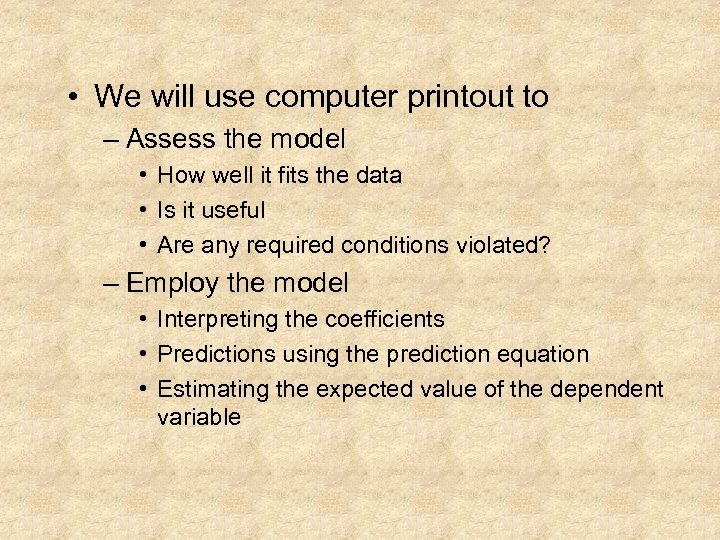 • We will use computer printout to
– Assess the model
• How well it fits the data
• Is it useful
• Are any required conditions violated?
– Employ the model
• Interpreting the coefficients
• Predictions using the prediction equation
• Estimating the expected value of the dependent variable